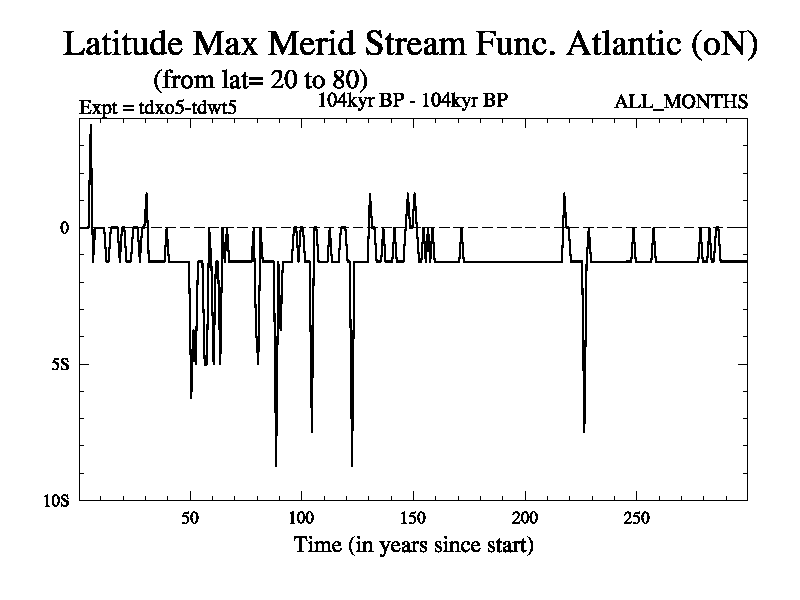 Latitude Max Merid Stream Func. Atlantic (oN)
(from lat= 20 to 80)
Expt = tdxo5-tdwt5
104kyr BP - 104kyr BP
ALL_MONTHS

0
5S
10S

50
100
150
200
250
Time (in years since start)